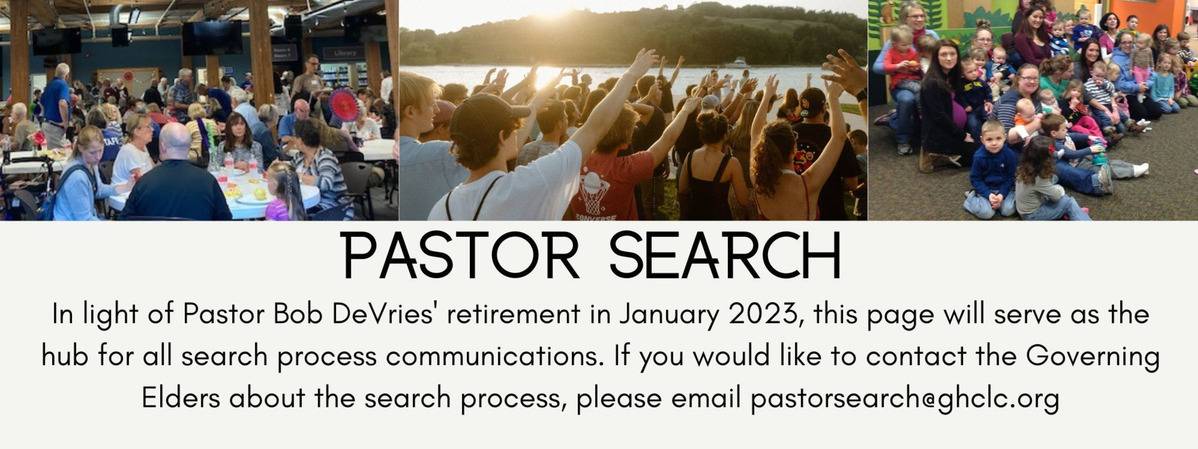 PASTOR SEARCH

In light of Pastor Bob DeVries' retirement in January 2023, this page will serve as the hub for all search process communications. If you would like to contact the Governing Elders about the search process, please email pastorsearch@ghclc.org